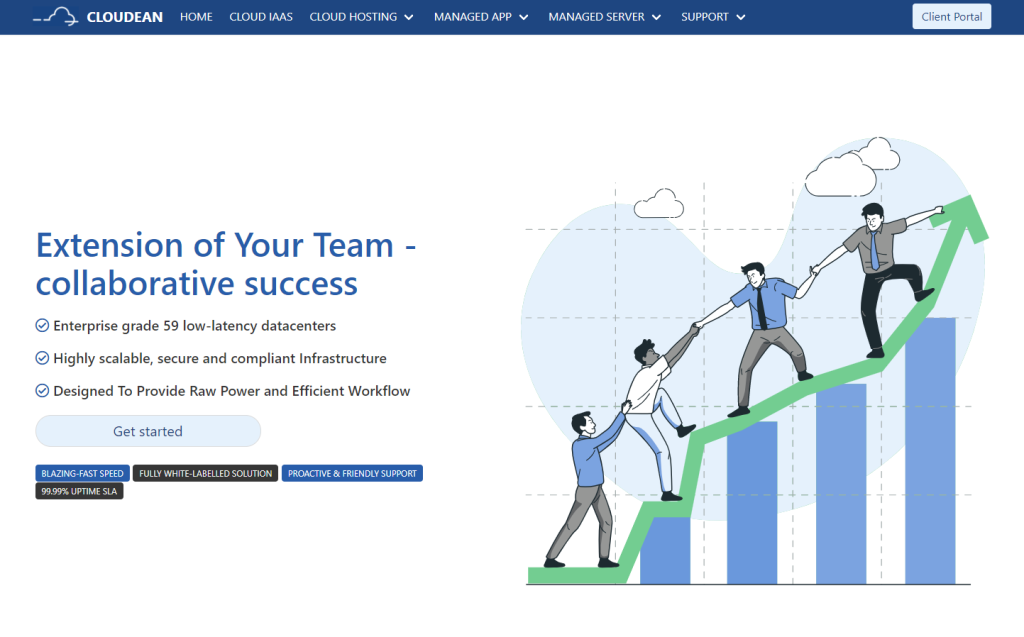 CLOUDEAN HOME CLOUD IAAS CLOUD HOSTING MANAGED APP MANAGED SERVER SUPPORT Client Portal

Extension of Your Team - collaborative success

Enterprise grade 59 low-latency datacenters

Highly scalable, secure and compliant Infrastructure

Designed To Provide Raw Power and Efficient Workflow

Get started

BLAZING-FAST SPEED FULLY WHITE-LABELLED SOLUTION PROACTIVE & FRIENDLY SUPPORT 99.99% UPTIME SLA